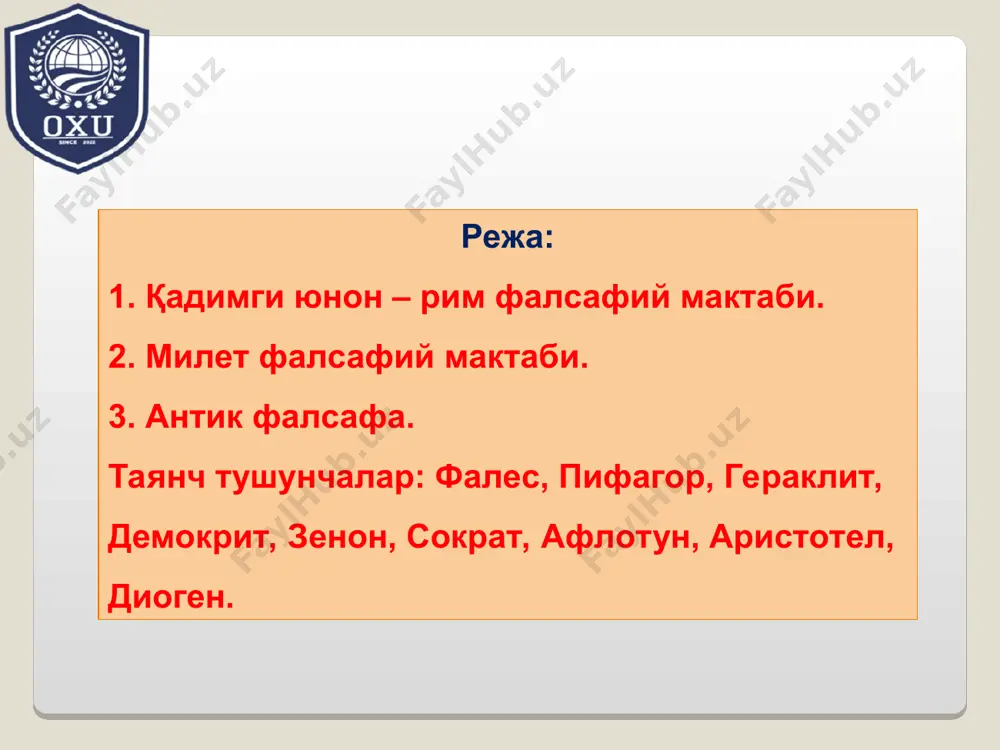 OXU
SINCE 2022

FaylHub.uz

Режа:

1. Қадимги юнон – рим фалсафий мактаби.

2. Милет фалсафий мактаби.

3. Антик фалсафа.

Таянч тушунчалар: Фалес, Пифагор, Гераклит, Демокрит, Зенон, Сократ, Афлотун, Аристотел, Диоген.